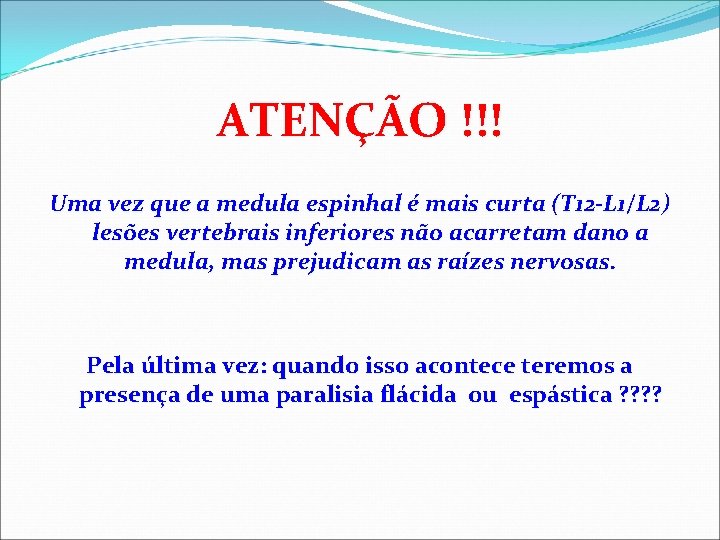 ATENÇÃO !!!

Uma vez que a medula espinhal é mais curta (T12-L1/L2) lesões vertebrais inferiores não acarretam dano a medula, mas prejudicam as raízes nervosas.

Pela última vez: quando isso acontece teremos a presença de uma paralisia flácida ou espástica ????